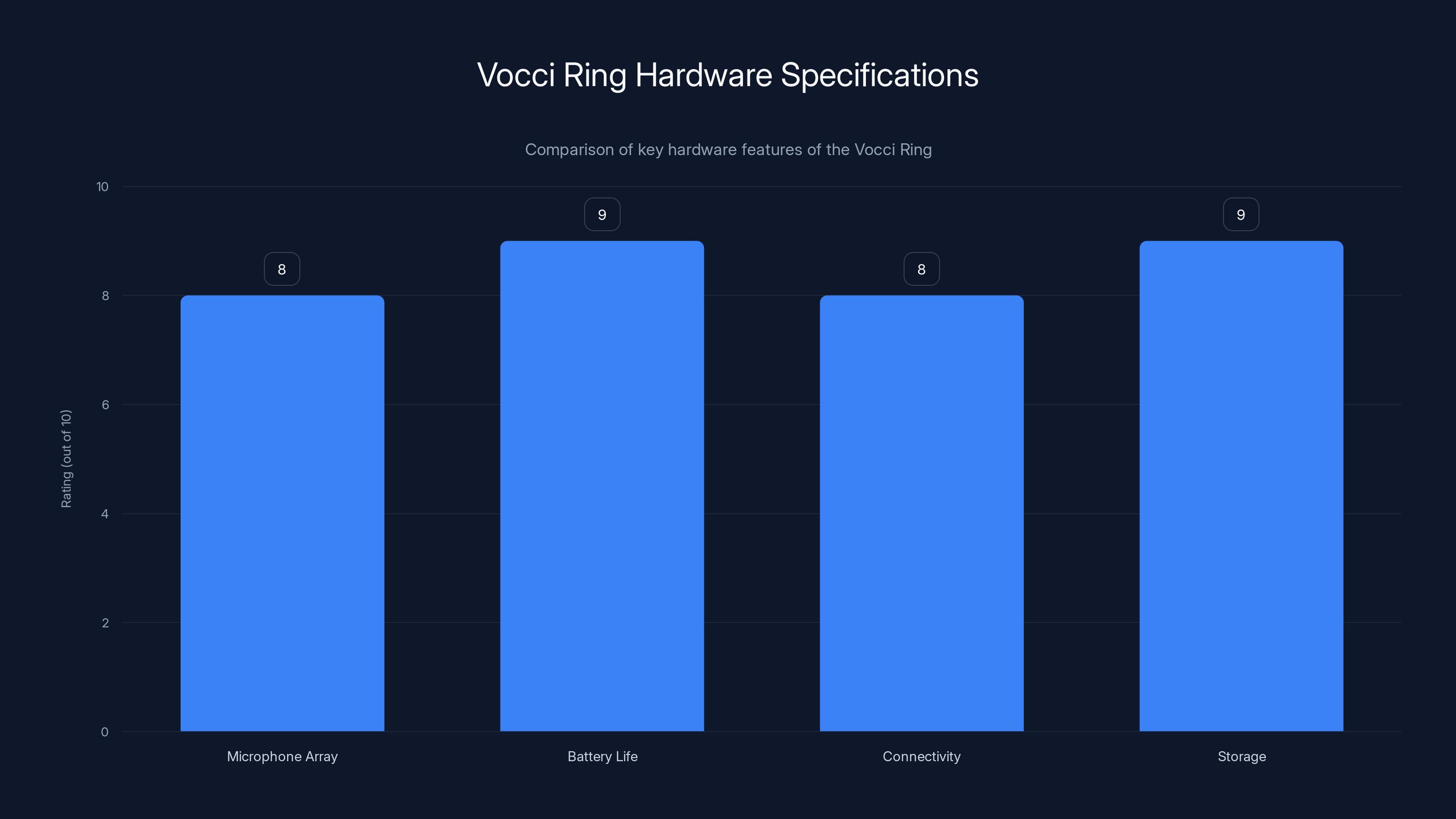 Vocci Ring Hardware Specifications

Comparison of key hardware features of the Vocci Ring

Rating (out of 10)

10
8
6
4
2
0

8
9
8
9

Microphone Array
Battery Life
Connectivity
Storage